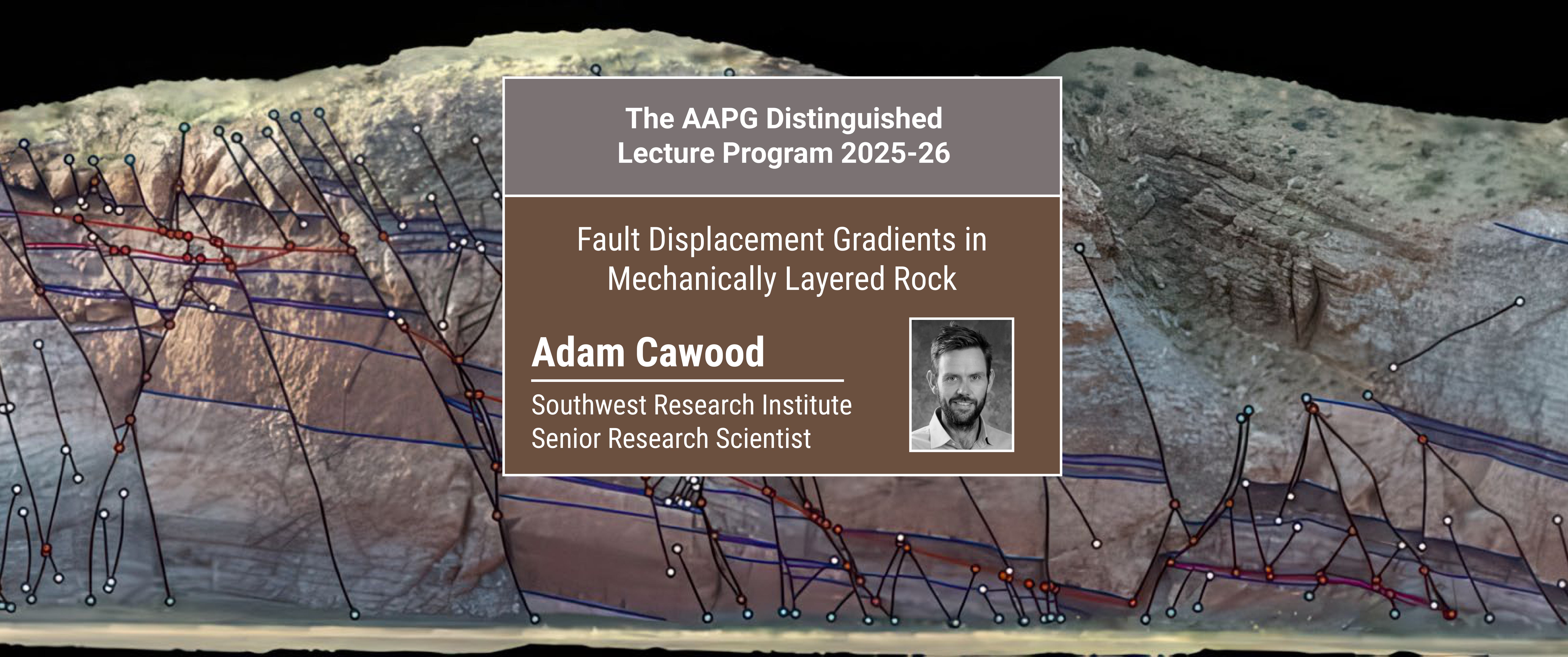 The AAPG Distinguished Lecture Program 2025-26

Fault Displacement Gradients in Mechanically Layered Rock

Adam Cawood

Southwest Research Institute
Senior Research Scientist